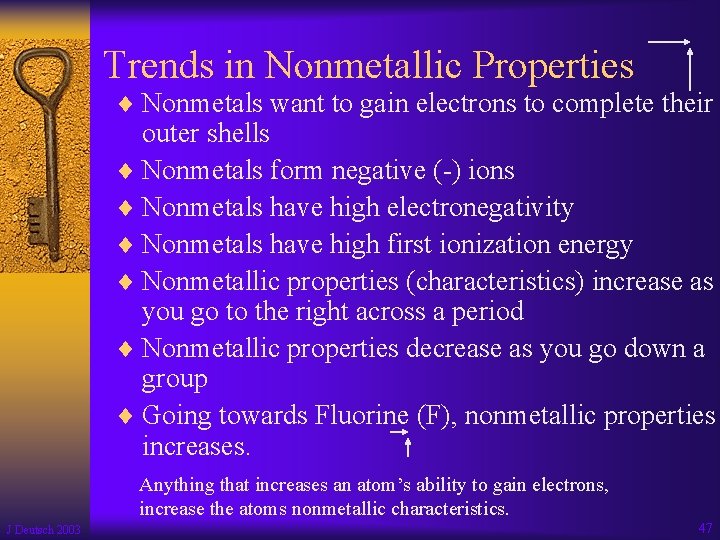 Trends in Nonmetallic Properties

♦ Nonmetals want to gain electrons to complete their outer shells
♦ Nonmetals form negative (-) ions
♦ Nonmetals have high electronegativity
♦ Nonmetals have high first ionization energy
♦ Nonmetallic properties (characteristics) increase as you go to the right across a period
♦ Nonmetallic properties decrease as you go down a group
♦ Going towards Fluorine (F), nonmetallic properties increases.

Anything that increases an atom's ability to gain electrons, increase the atoms nonmetallic characteristics.

J Deutsch 2003

47